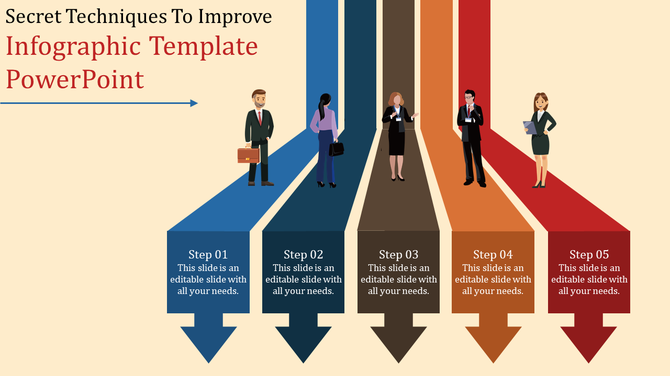 Secret Techniques To Improve
Infographic Template PowerPoint

Step 01
This slide is an editable slide with all your needs.

Step 02
This slide is an editable slide with all your needs.

Step 03
This slide is an editable slide with all your needs.

Step 04
This slide is an editable slide with all your needs.

Step 05
This slide is an editable slide with all your needs.